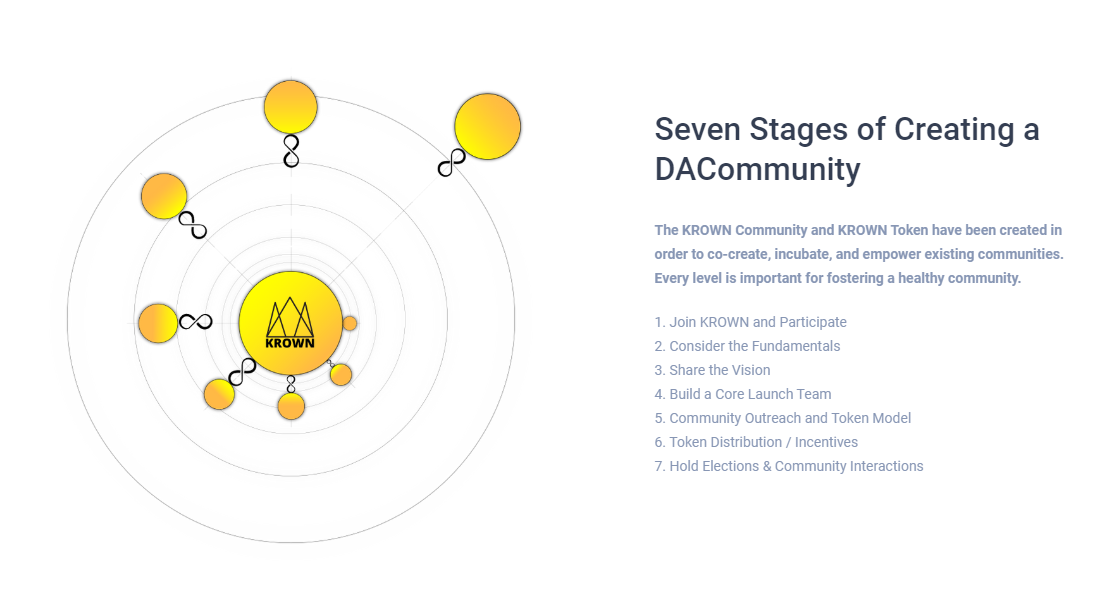 KROWN

Seven Stages of Creating a DACommunity

The KROWN Community and KROWN Token have been created in order to co-create, incubate, and empower existing communities. Every level is important for fostering a healthy community.

1. Join KROWN and Participate
2. Consider the Fundamentals
3. Share the Vision
4. Build a Core Launch Team
5. Community Outreach and Token Model
6. Token Distribution / Incentives
7. Hold Elections & Community Interactions